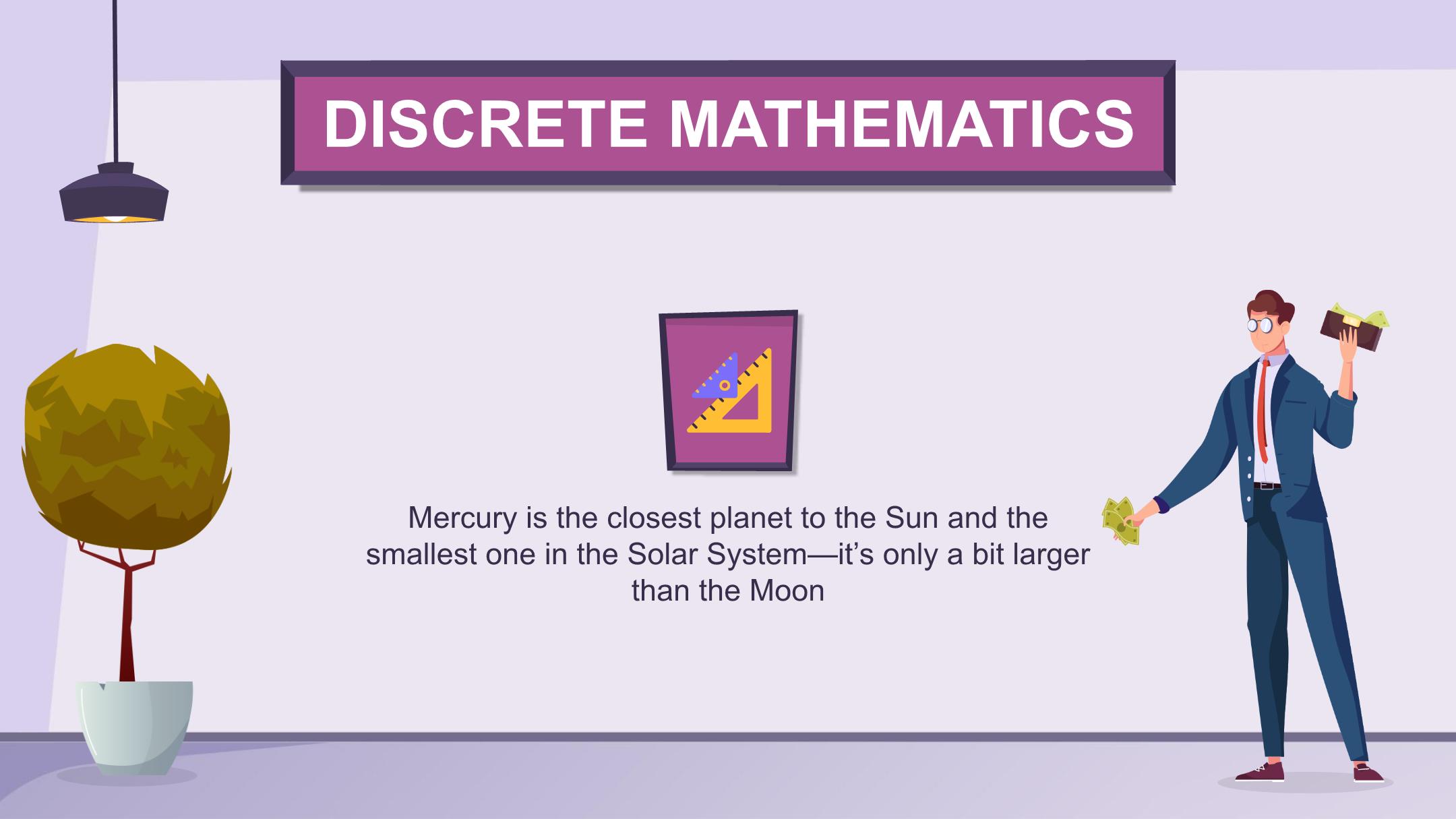 DISCRETE MATHEMATICS

Mercury is the closest planet to the Sun and the smallest one in the Solar System—it's only a bit larger than the Moon